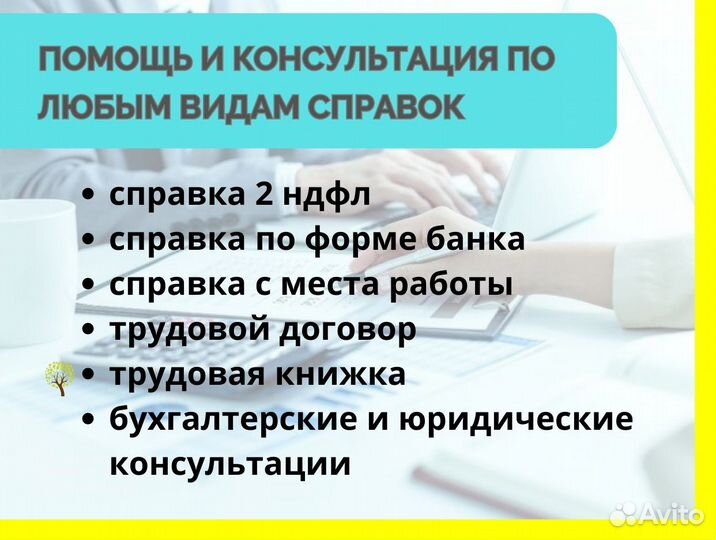 ПОМОЩЬ И КОНСУЛЬТАЦИЯ ПО ЛЮБЫМ ВИДАМ СПРАВОК

• справка 2 ндфл
• справка по форме банка
• справка с места работы
• трудовой договор
• трудовая книжка
• бухгалтерские и юридические консультации

Avito